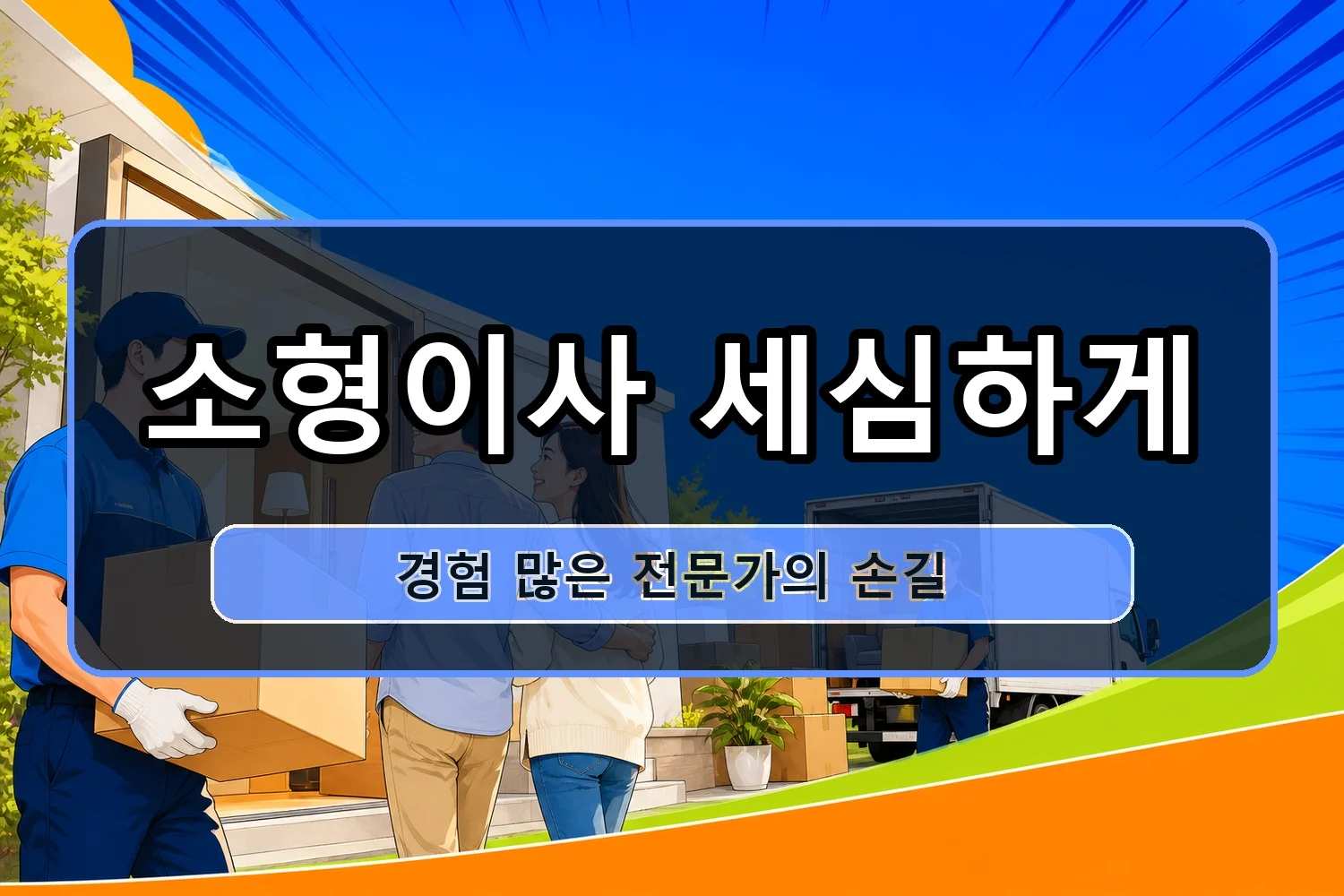 소형이사 세심하게

경험 많은 전문가의 손길